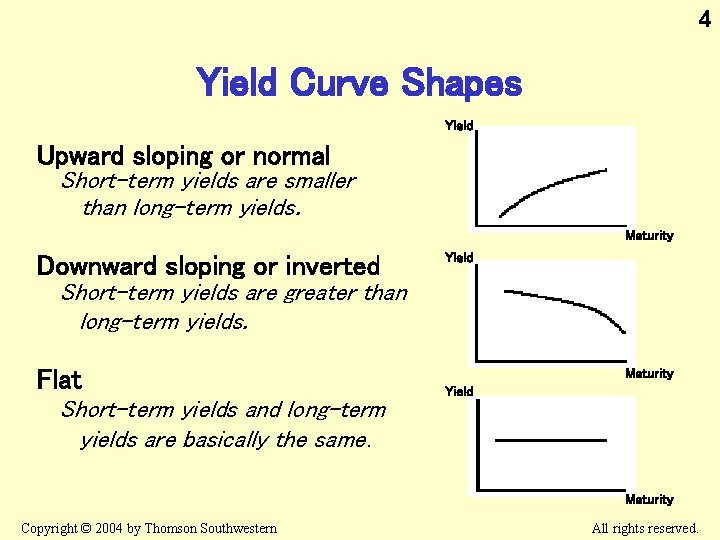 4

Yield Curve Shapes

Upward sloping or normal
Short-term yields are smaller than long-term yields.

Yield
Maturity

Downward sloping or inverted
Short-term yields are greater than long-term yields.

Yield
Maturity

Flat
Short-term yields and long-term yields are basically the same.

Yield
Maturity

Copyright © 2004 by Thomson Southwestern

All rights reserved.